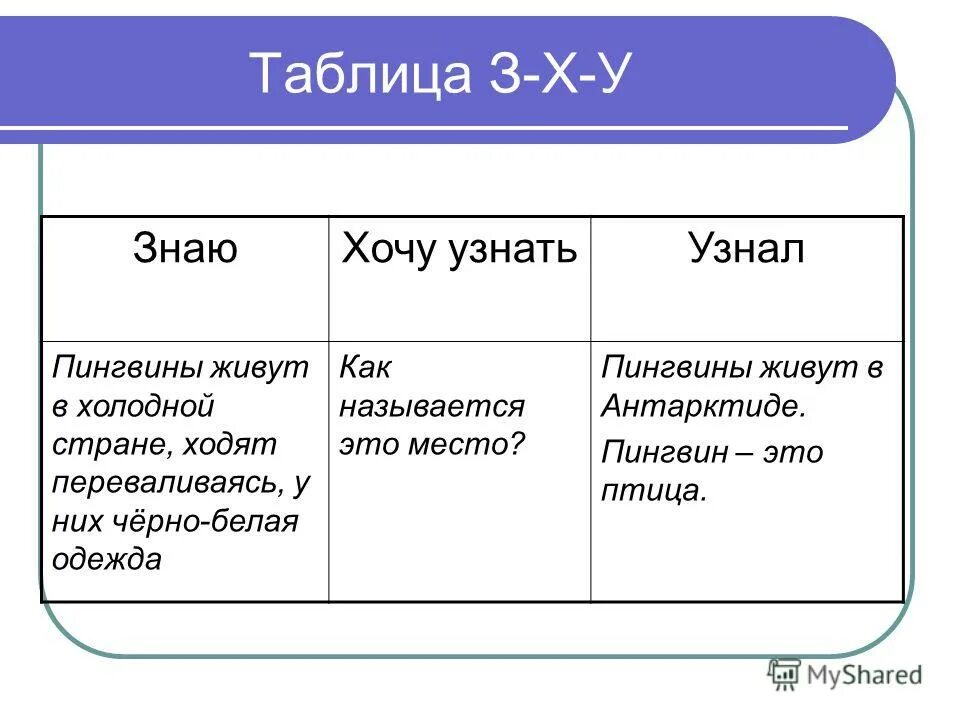 Таблица З-Х-У

| Знаю | Хочу узнать | Узнал |
|---|---|---|
| Пингвины живут в холодной стране, ходят переваливаясь, у них чёрно-белая одежда | Как называется это место? | Пингвины живут в Антарктиде. Пингвин – это птица. |

MyShared